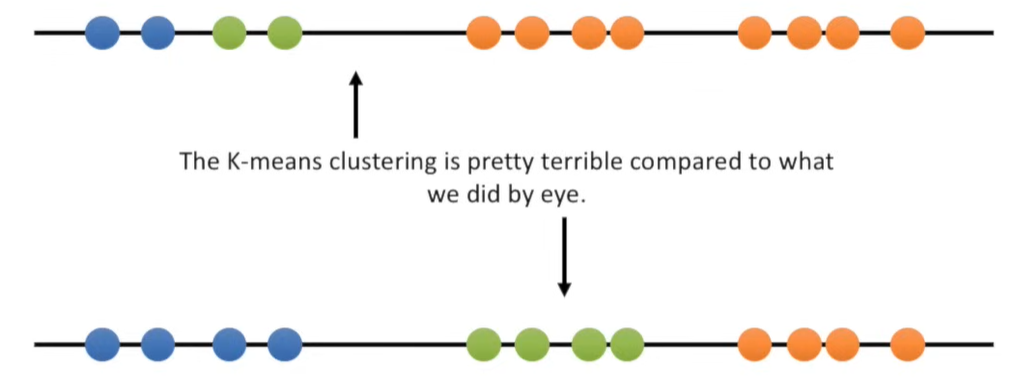 The K-means clustering is pretty terrible compared to what we did by eye.